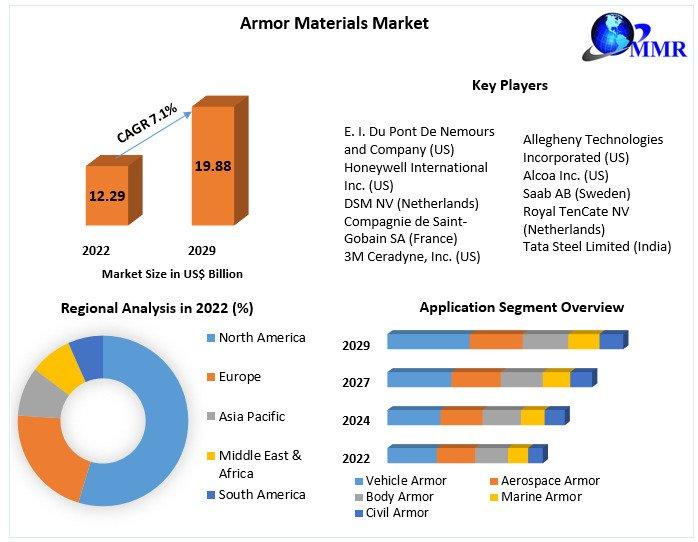 Armor Materials Market

MMR

CAGR 7.1%

12.29

19.88

2022

2029

Market Size in US$ Billion

Key Players

E. I. Du Pont De Nemours and Company (US)
Honeywell International Inc. (US)
DSM NV (Netherlands)
Compagnie de Saint-Gobain SA (France)
3M Ceradyne, Inc. (US)

Allegheny Technologies Incorporated (US)
Alcoa Inc. (US)
Saab AB (Sweden)
Royal TenCate NV (Netherlands)
Tata Steel Limited (India)

Regional Analysis in 2022 (%)

North America
Europe
Asia Pacific
Middle East & Africa
South America

Application Segment Overview

2029
2027
2024
2022

Vehicle Armor
Aerospace Armor
Body Armor
Marine Armor
Civil Armor